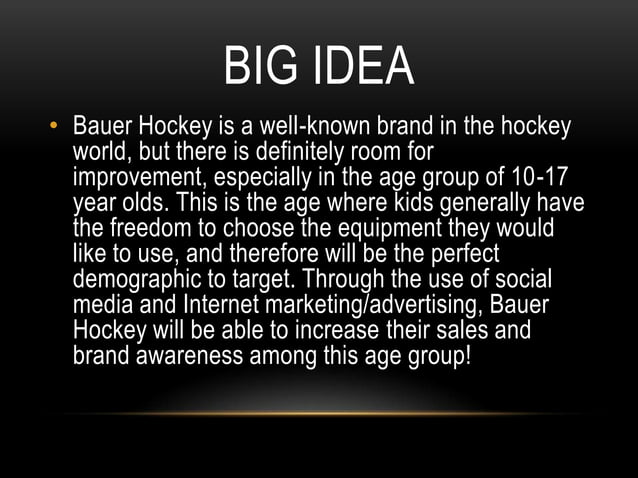 BIG IDEA

• Bauer Hockey is a well-known brand in the hockey world, but there is definitely room for improvement, especially in the age group of 10-17 year olds. This is the age where kids generally have the freedom to choose the equipment they would like to use, and therefore will be the perfect demographic to target. Through the use of social media and Internet marketing/advertising, Bauer Hockey will be able to increase their sales and brand awareness among this age group!